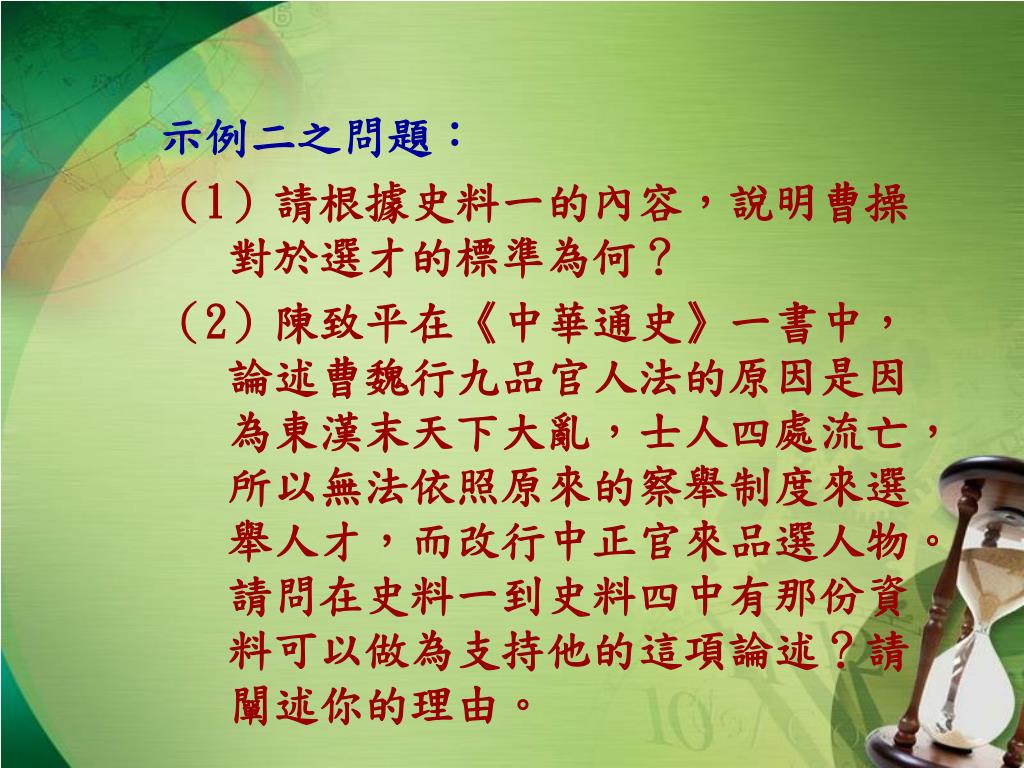 示例二之問題：

(1) 請根據史料一的內容，說明曹操對於選才的標準為何？

(2) 陳致平在《中華通史》一書中，論述曹魏行九品官人法的原因是因為東漢末天下大亂，士人四處流亡，所以無法依照原來的察舉制度來選舉人才，而改行中正官來品選人物。請問在史料一到史料四中有那份資料可以做為支持他的這項論述？請闡述你的理由。